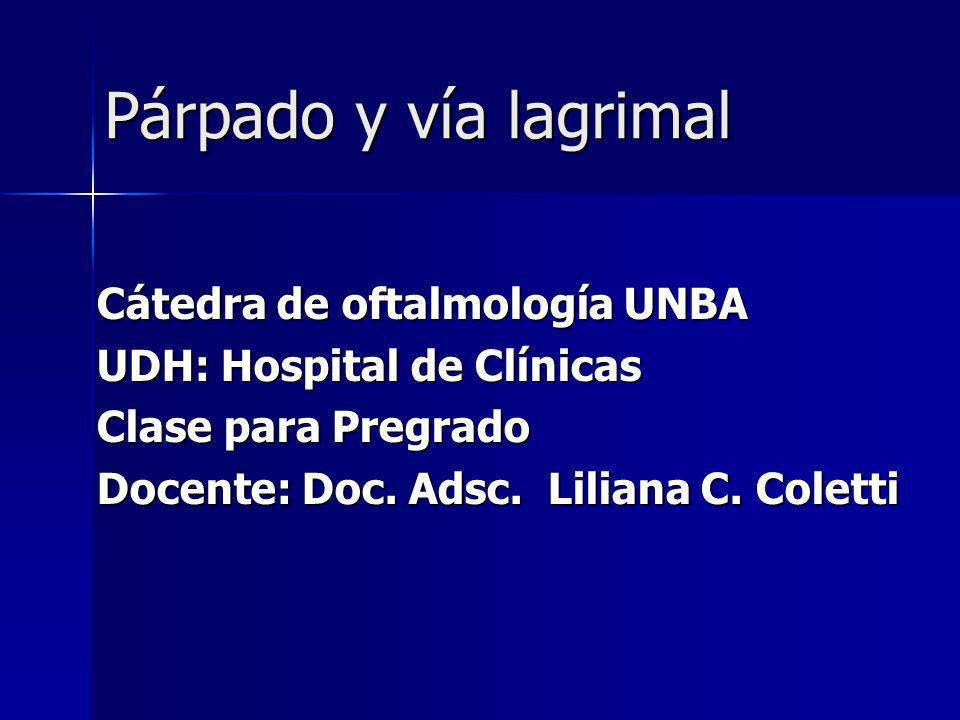 Párpado y vía lagrimal

Cátedra de oftalmología UNBA
UDH: Hospital de Clínicas
Clase para Pregrado
Docente: Doc. Adsc. Liliana C. Coletti